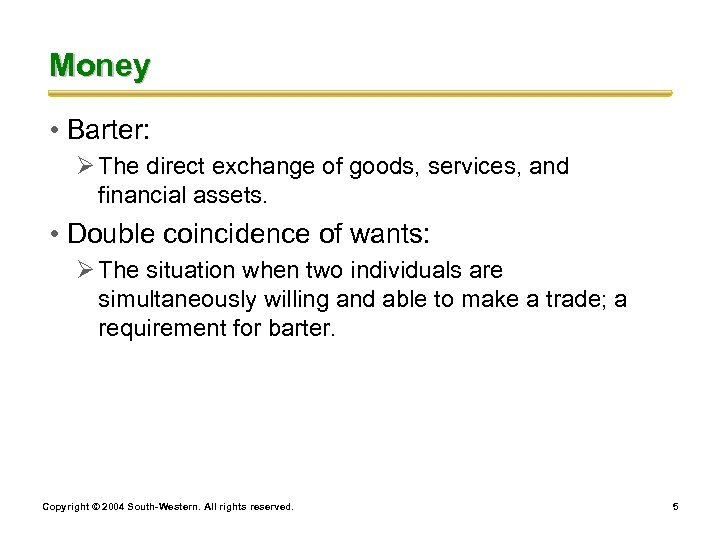 Money

• Barter:
➢ The direct exchange of goods, services, and financial assets.

• Double coincidence of wants:
➢ The situation when two individuals are simultaneously willing and able to make a trade; a requirement for barter.

Copyright © 2004 South-Western. All rights reserved.

5